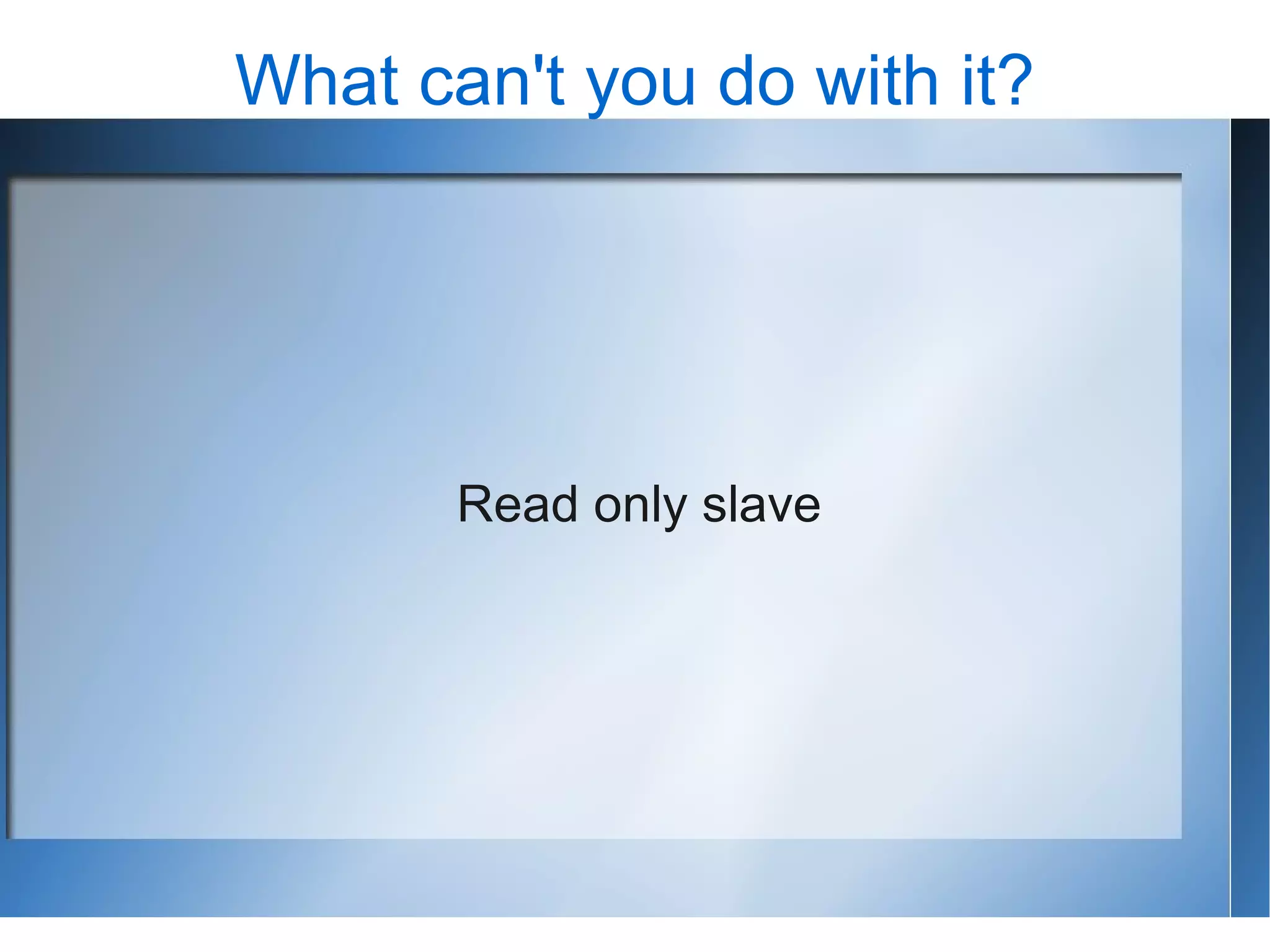 What can't you do with it?

Read only slave